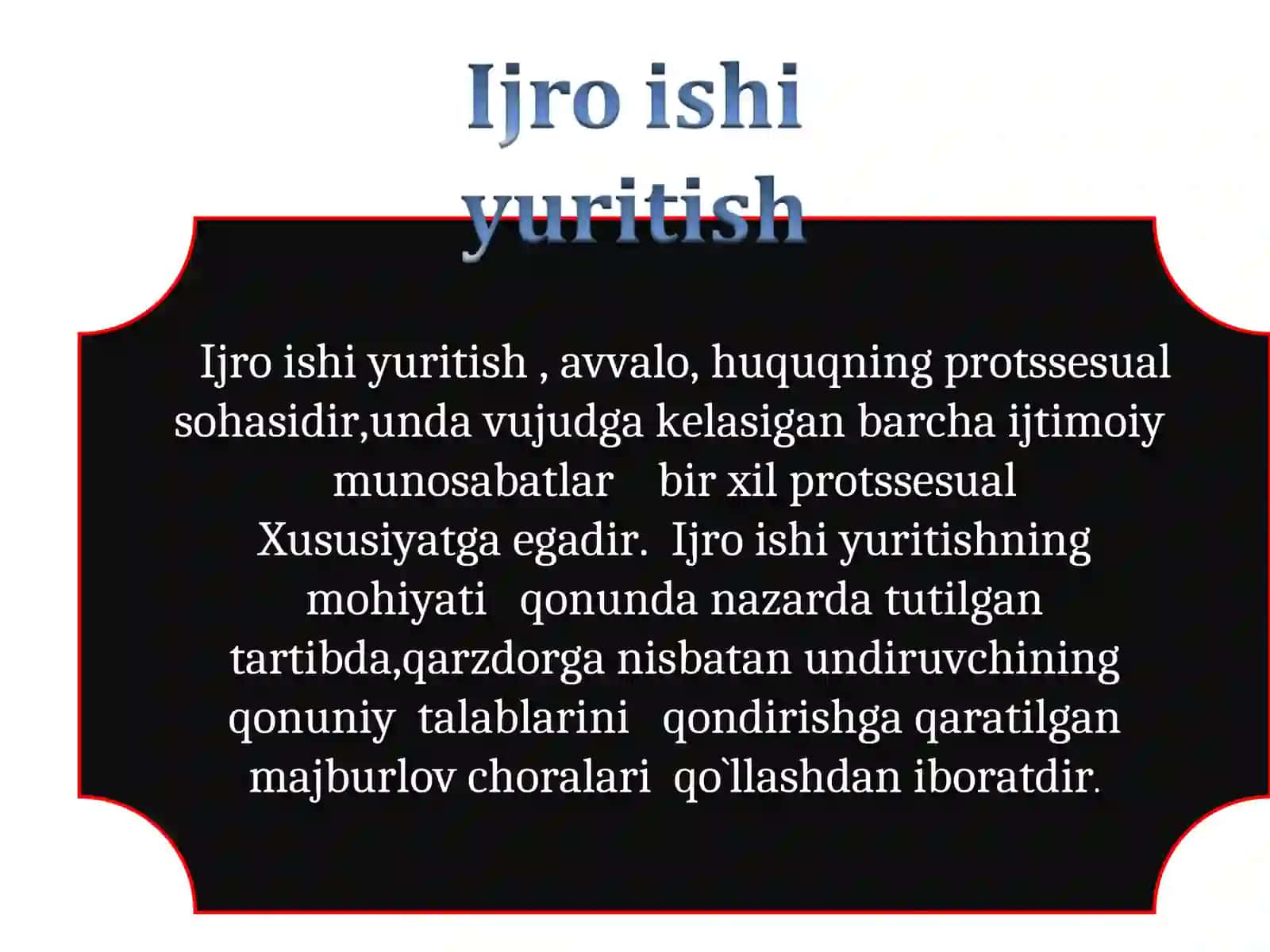 Ijro ishi yuritish

Ijro ishi yuritish , avvalo, huquqning protssesual sohasidir,unda vujudga kelasigan barcha ijtimoiy munosabatlar bir xil protssesual Xususiyatga egadir. Ijro ishi yuritishning mohiyati qonunda nazarda tutilgan tartibda,qarzdorga nisbatan undiruvchining qonuniy talablarini qondirishga qaratilgan majburlov choralari qo`llashdan iboratdir.